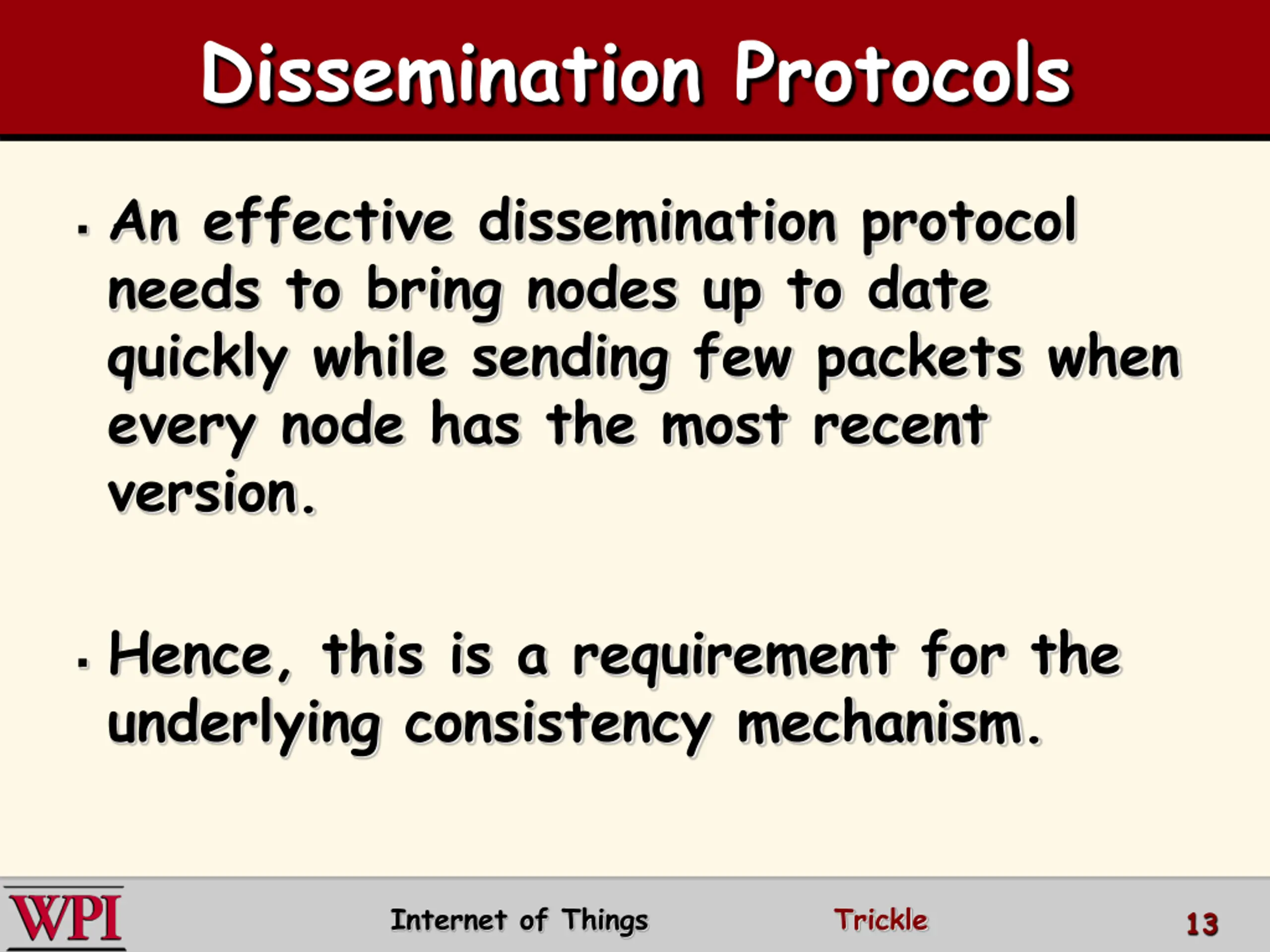 Dissemination Protocols

▪ An effective dissemination protocol needs to bring nodes up to date quickly while sending few packets when every node has the most recent version.

▪ Hence, this is a requirement for the underlying consistency mechanism.

WPI Internet of Things Trickle 13